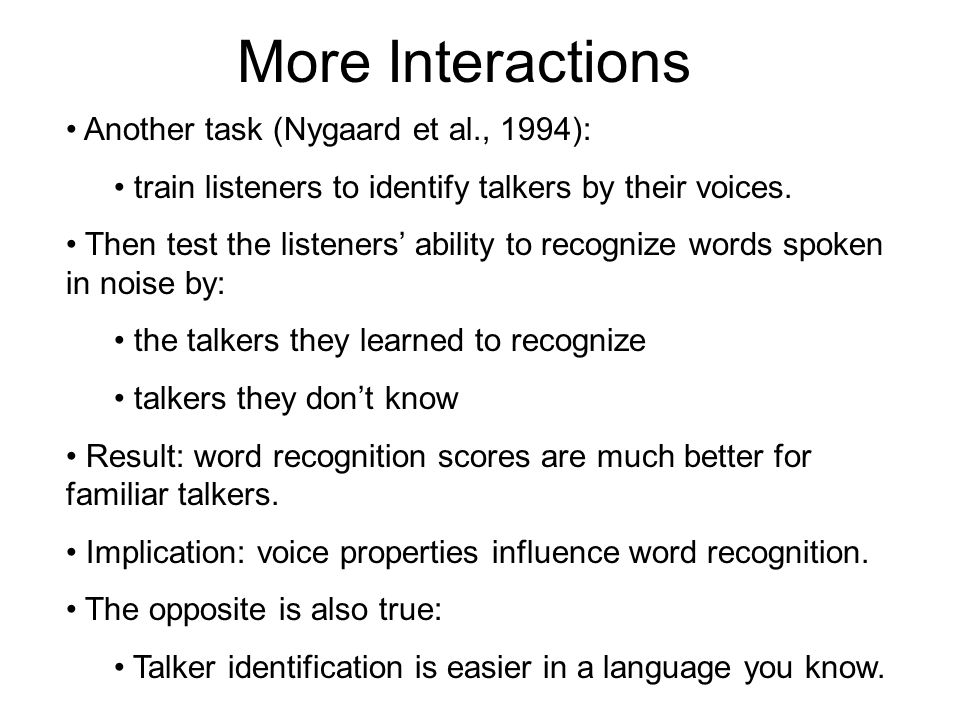 More Interactions

• Another task (Nygaard et al., 1994):

• train listeners to identify talkers by their voices.

• Then test the listeners' ability to recognize words spoken in noise by:

• the talkers they learned to recognize

• talkers they don't know

• Result: word recognition scores are much better for familiar talkers.

• Implication: voice properties influence word recognition.

• The opposite is also true:

• Talker identification is easier in a language you know.